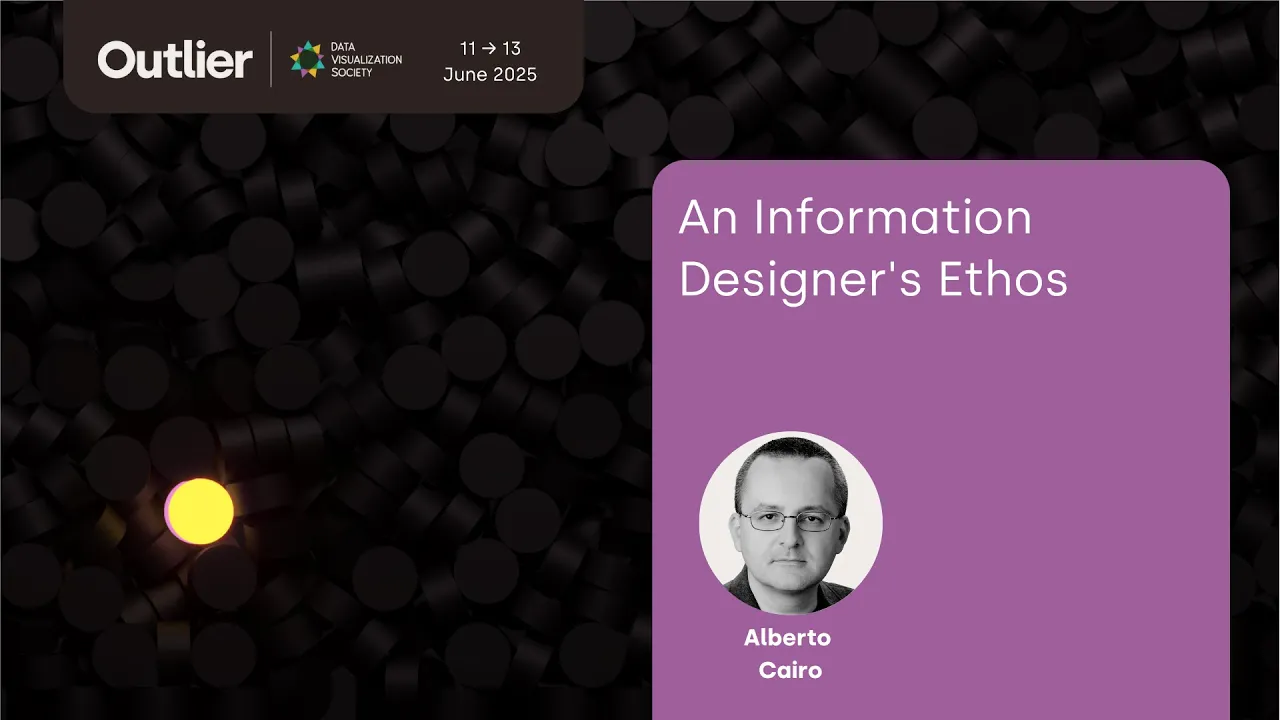 Outlier
DATA VISUALIZATION SOCIETY
11 → 13
June 2025

An Information Designer's Ethos

Alberto Cairo